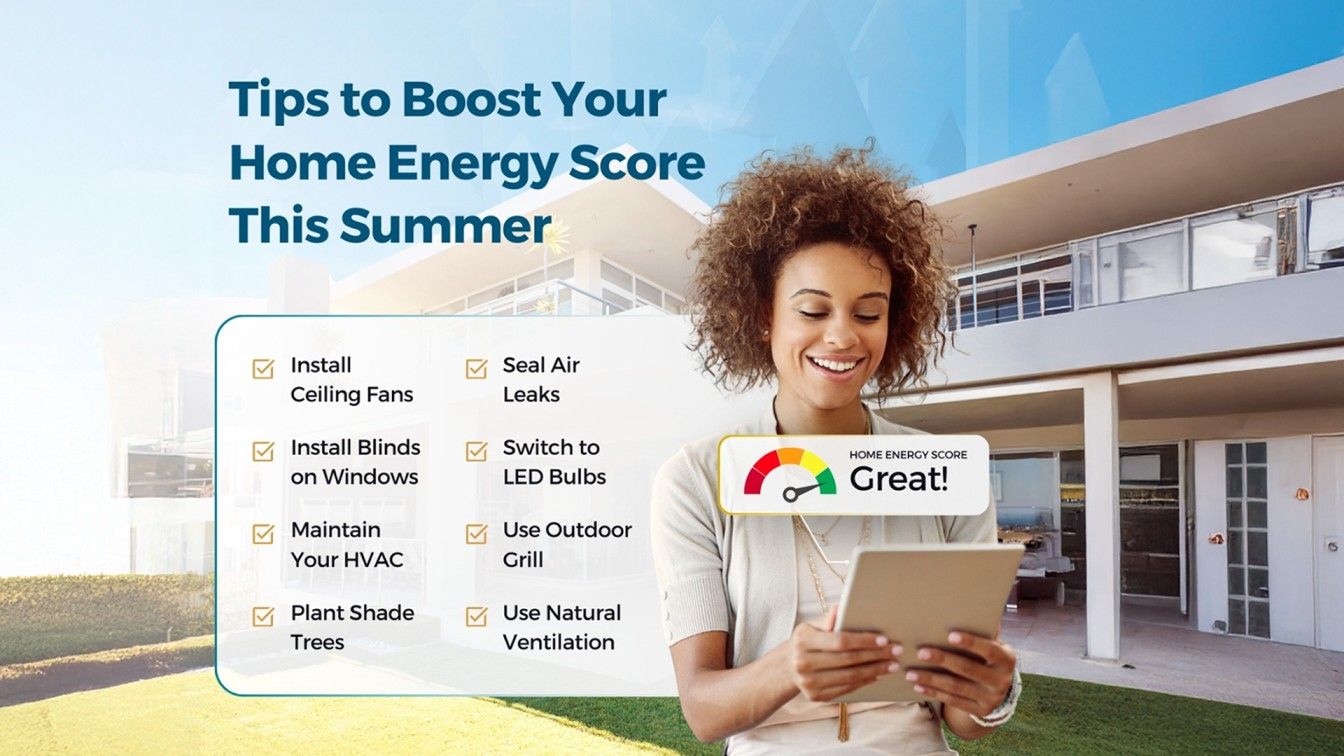 Tips to Boost Your Home Energy Score This Summer

Install Ceiling Fans

Install Blinds on Windows

Maintain Your HVAC

Plant Shade Trees

Seal Air Leaks

Switch to LED Bulbs

Use Outdoor Grill

Use Natural Ventilation

HOME ENERGY SCORE
Great!